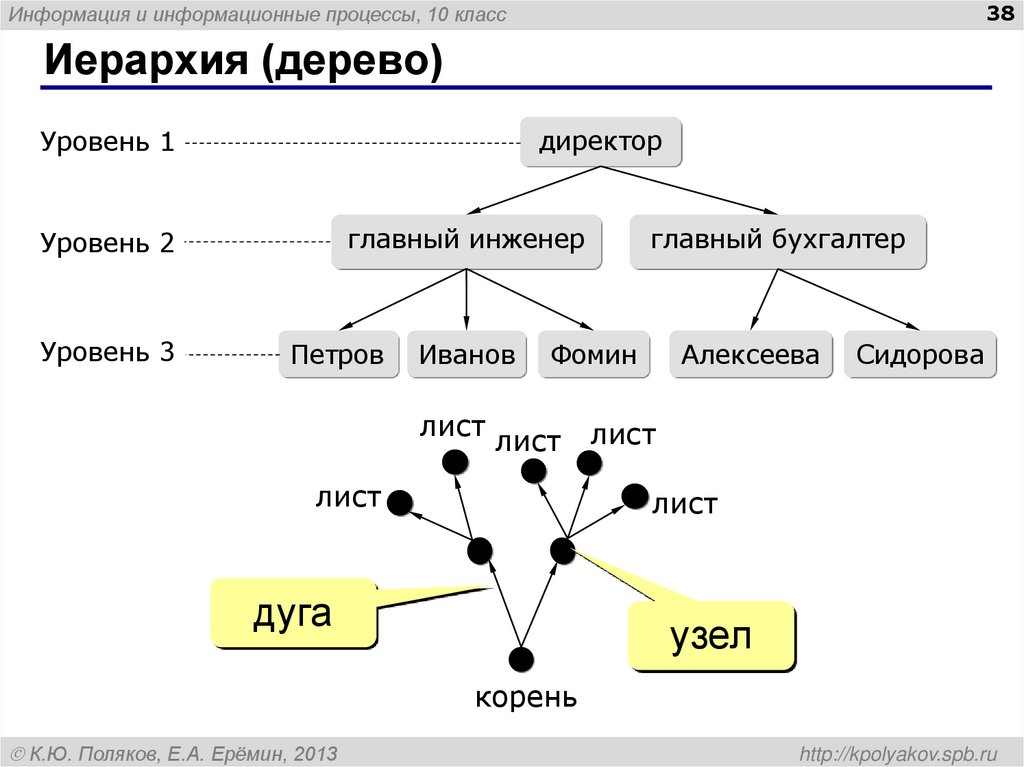 Информация и информационные процессы, 10 класс

38

Иерархия (дерево)

Уровень 1

директор

Уровень 2

главный инженер

главный бухгалтер

Уровень 3

Петров

Иванов

Фомин

Алексеева

Сидорова

лист

лист

лист

лист

лист

дуга

узел

корень

© К.Ю. Поляков, Е.А. Ерёмин, 2013

http://kpolyakov.spb.ru